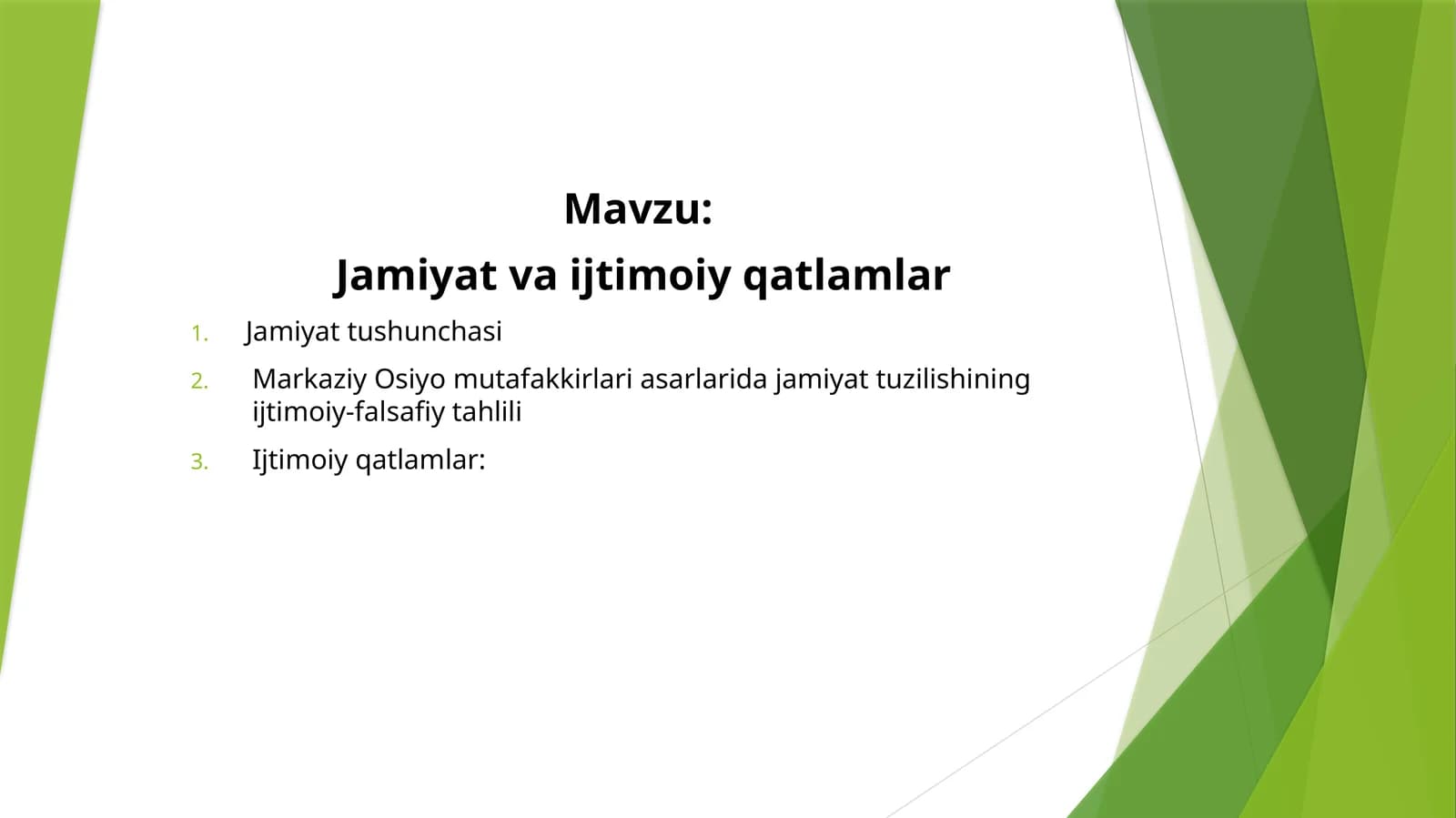 Mavzu:

Jamiyat va ijtimoiy qatlamlar

1. Jamiyat tushunchasi
2. Markaziy Osiyo mutafakkirlari asarlarida jamiyat tuzilishining ijtimoiy-falsafiy tahlili
3. Ijtimoiy qatlamlar: